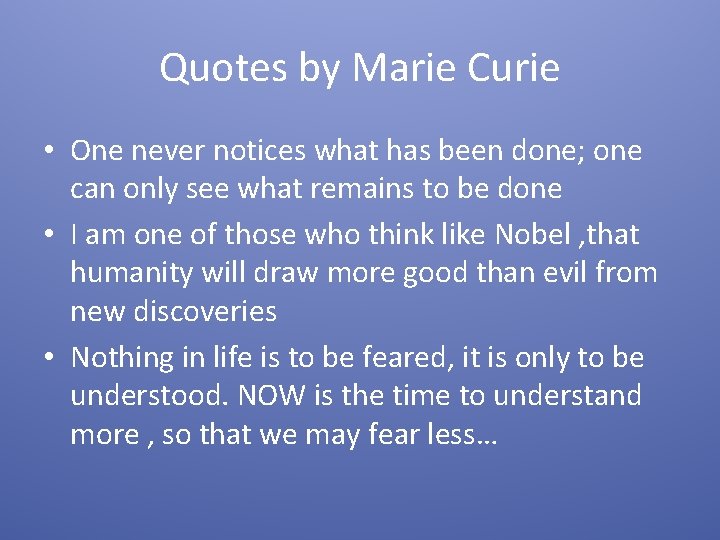 Quotes by Marie Curie

• One never notices what has been done; one can only see what remains to be done
• I am one of those who think like Nobel ,that humanity will draw more good than evil from new discoveries
• Nothing in life is to be feared, it is only to be understood. NOW is the time to understand more , so that we may fear less…